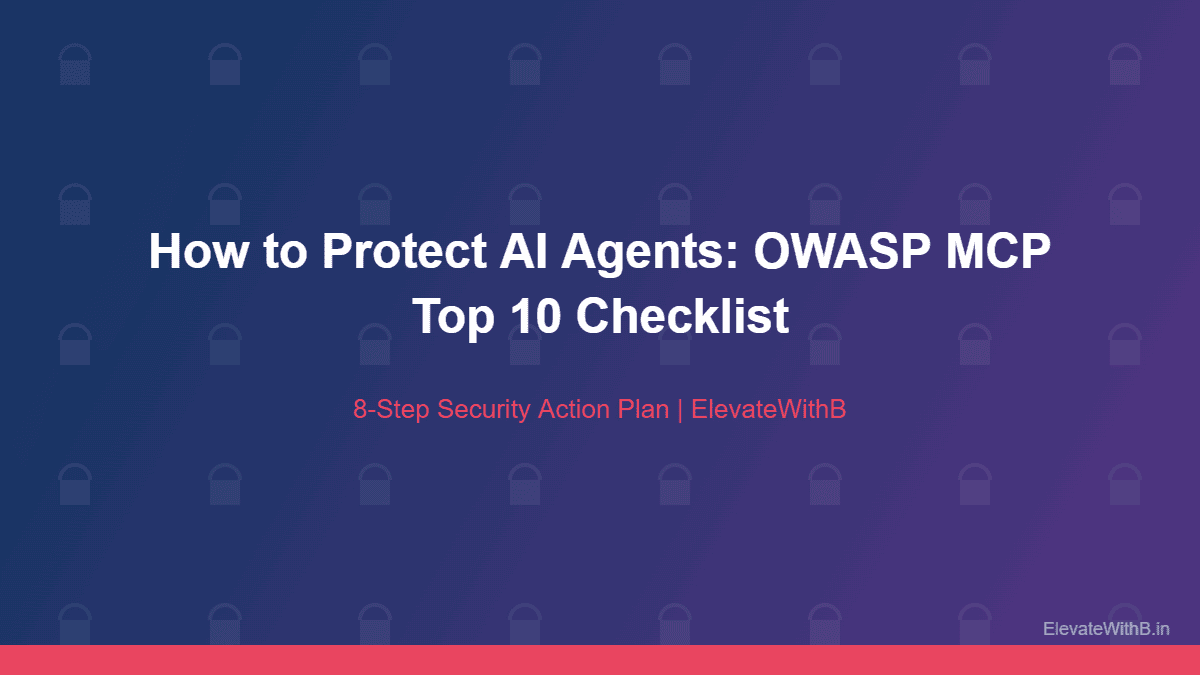 How to Protect AI Agents: OWASP MCP Top 10 Checklist

8-Step Security Action Plan | ElevateWithB

ElevateWithB.in